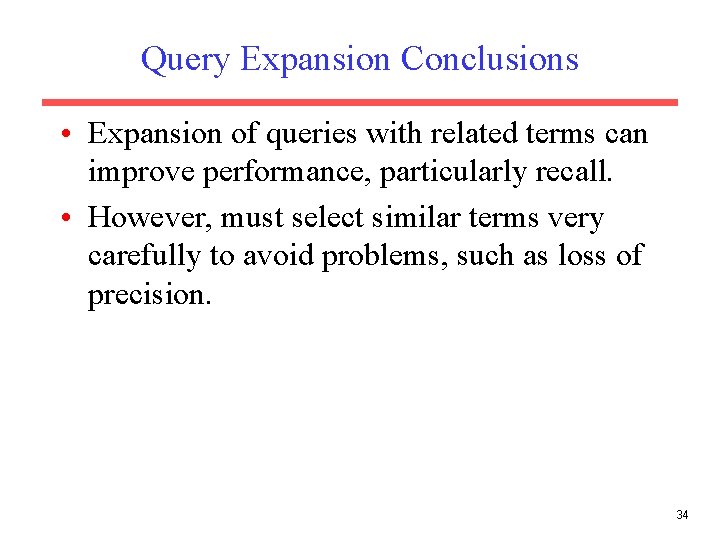 Query Expansion Conclusions

• Expansion of queries with related terms can improve performance, particularly recall.

• However, must select similar terms very carefully to avoid problems, such as loss of precision.

34